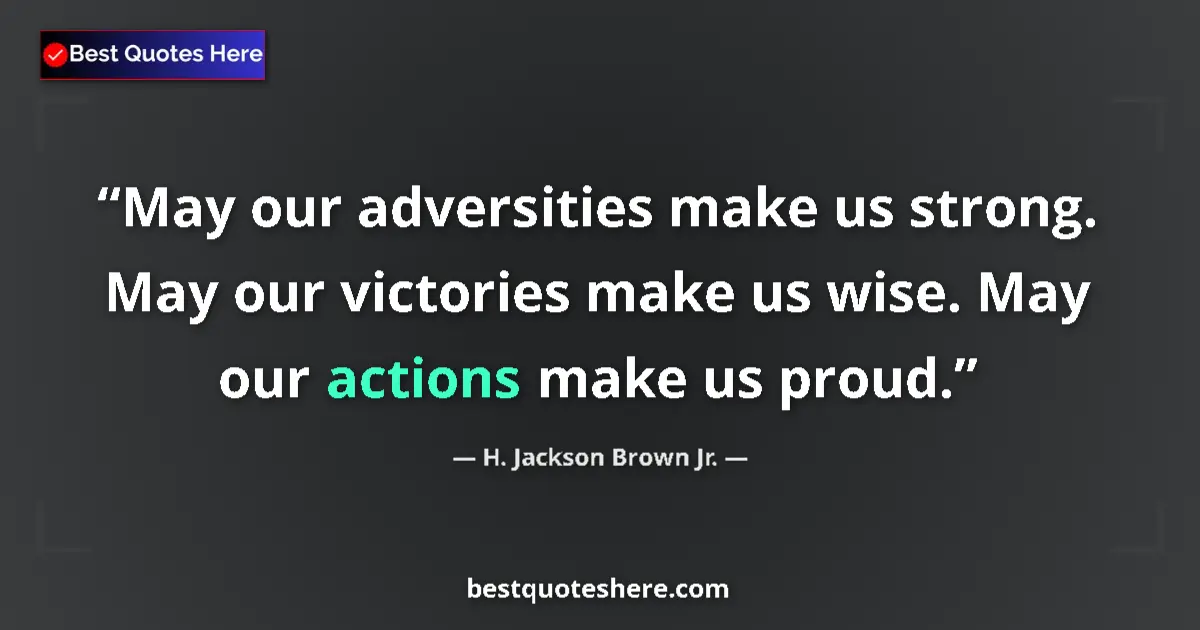 Best Quotes Here

"May our adversities make us strong. May our victories make us wise. May our actions make us proud."

— H. Jackson Brown Jr. —

bestquoteshere.com